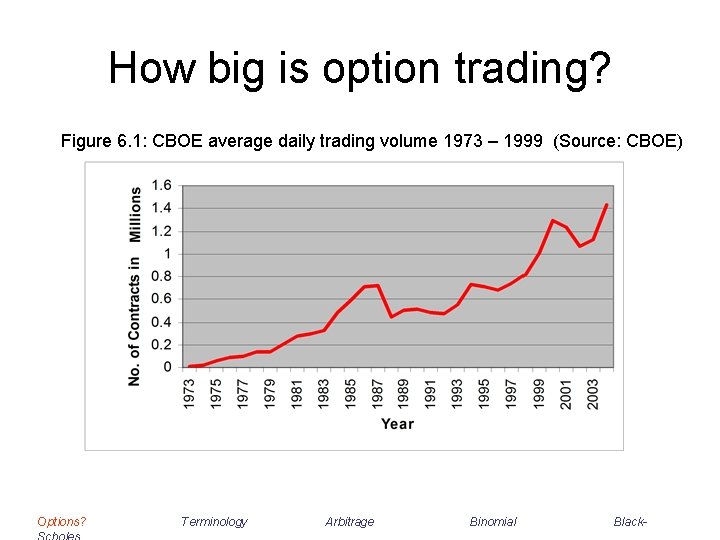 How big is option trading?

Figure 6.1: CBOE average daily trading volume 1973 – 1999 (Source: CBOE)

No. of Contracts in Millions

1.6
1.4
1.2
1
0.8
0.6
0.4
0.2
0

1973
1975
1977
1979
1981
1983
1985
1987
1989
1991
1993
1995
1997
1999
2001
2003

Year

Options? Terminology Arbitrage Binomial Black-Scholes